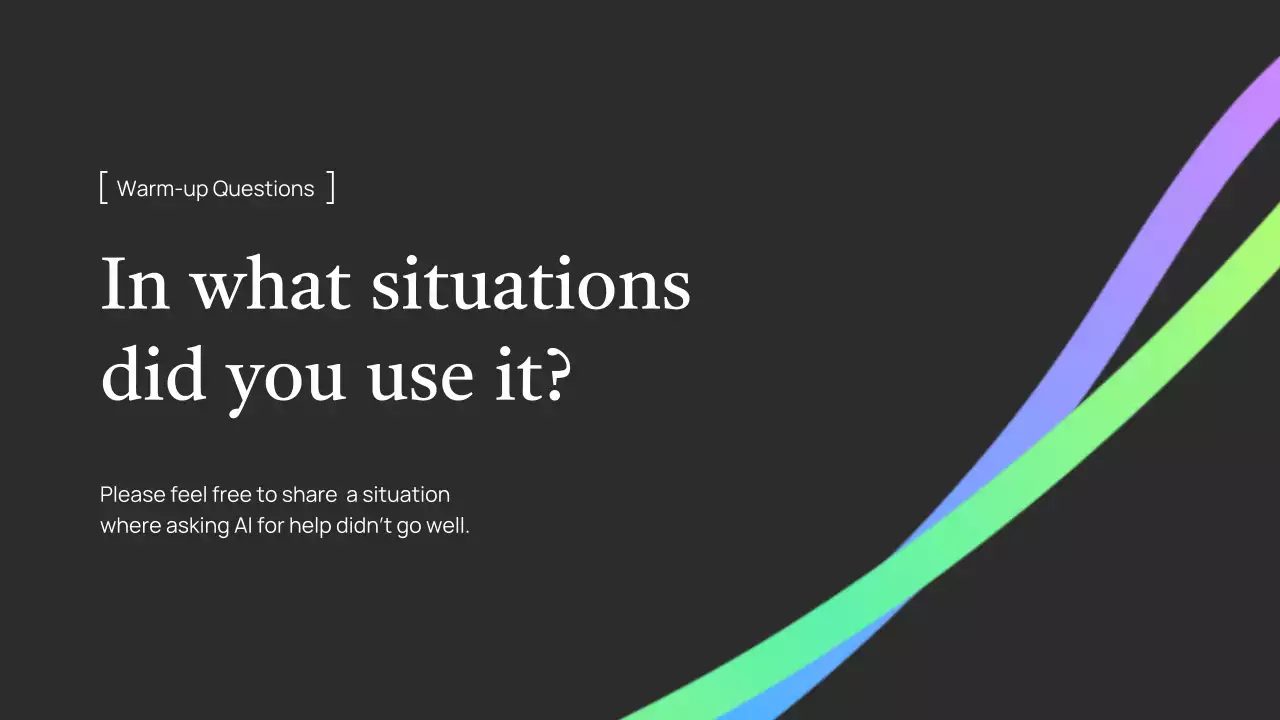 [ Warm-up Questions ]

In what situations did you use it?

Please feel free to share a situation where asking AI for help didn't go well.